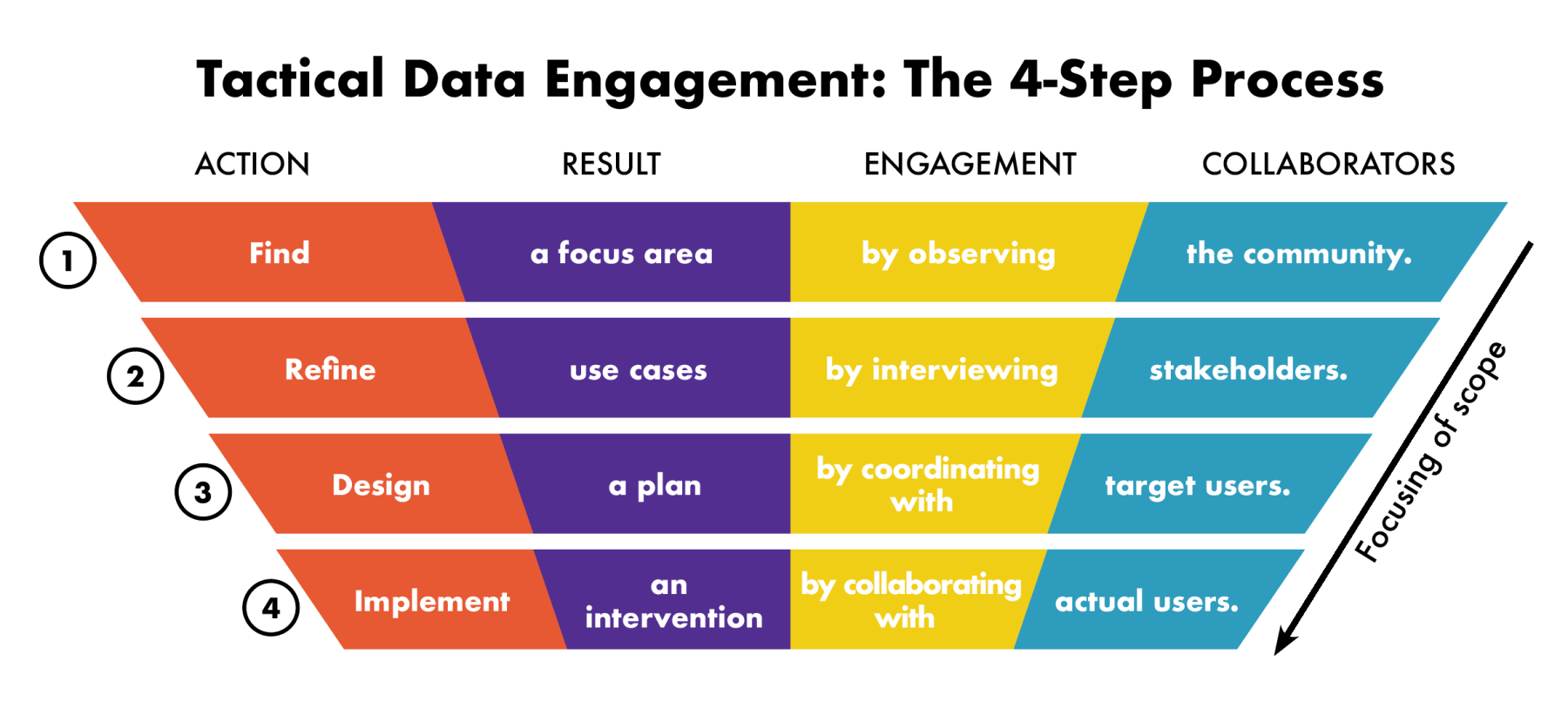 Tactical Data Engagement: The 4-Step Process

| | ACTION | RESULT | ENGAGEMENT | COLLABORATORS |
|---|---|---|---|---|
| 1 | Find | a focus area | by observing | the community. |
| 2 | Refine | use cases | by interviewing | stakeholders. |
| 3 | Design | a plan | by coordinating with | target users. |
| 4 | Implement | an intervention | by collaborating with | actual users. |

Focusing of scope